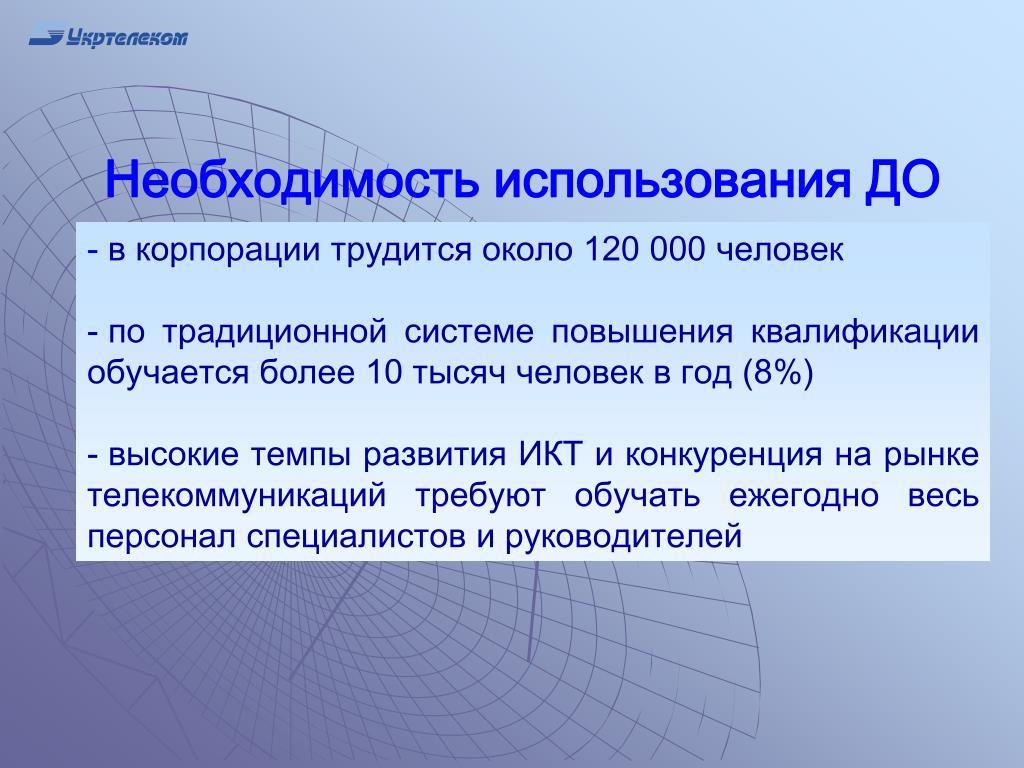 Укртелеком

Необходимость использования ДО

- в корпорации трудится около 120 000 человек

- по традиционной системе повышения квалификации обучается более 10 тысяч человек в год (8%)

- высокие темпы развития ИКТ и конкуренция на рынке телекоммуникаций требуют обучать ежегодно весь персонал специалистов и руководителей